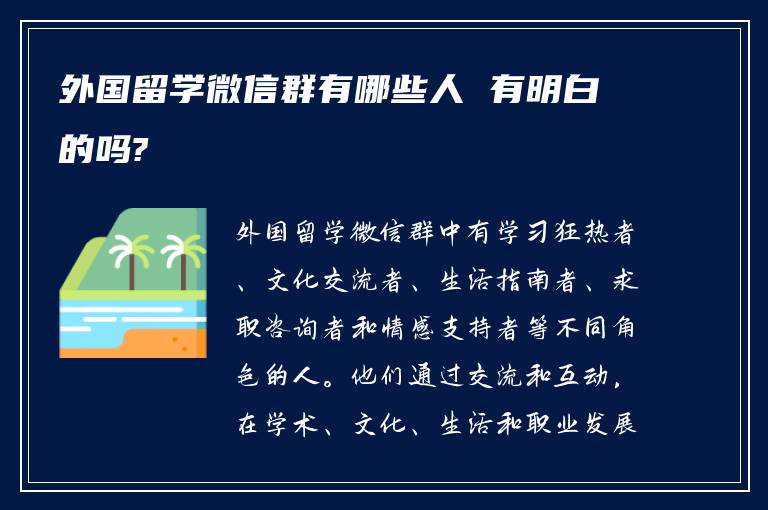 外国留学微信群有哪些人 有明白的吗?

外国留学微信群中有学习狂热者、文化交流者、生活指南者、求职咨询者和情感支持者等不同角色的人。他们通过交流和互动，在学术、文化、生活和职业发展